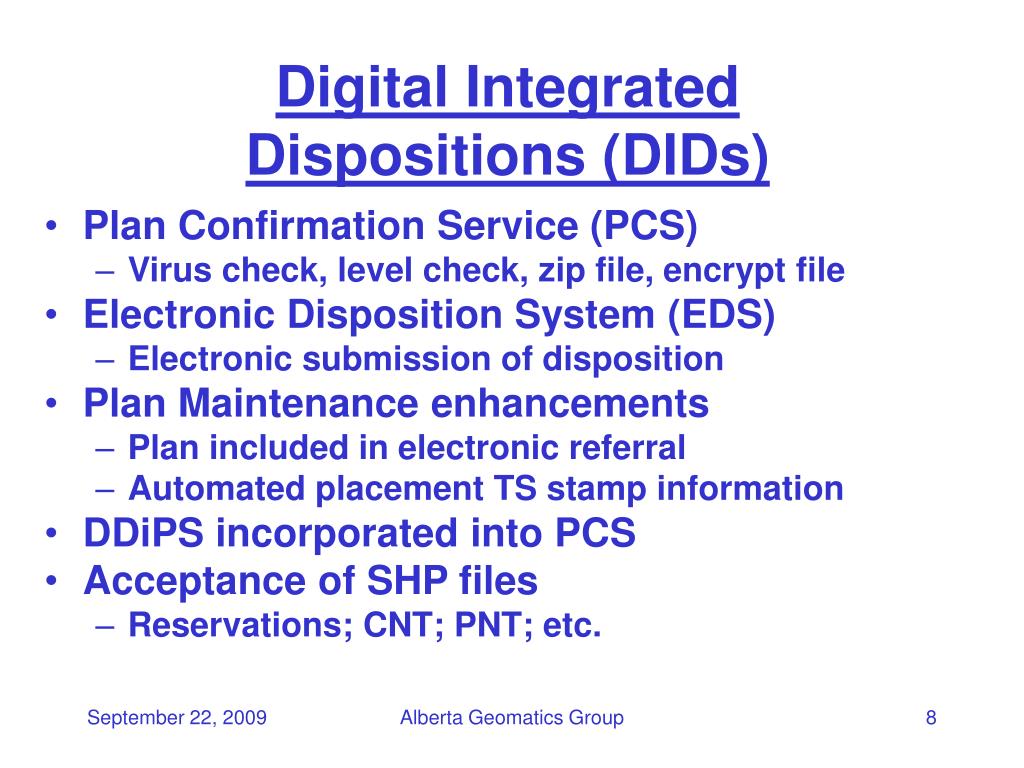 Digital Integrated Dispositions (DIDs)

• Plan Confirmation Service (PCS)
– Virus check, level check, zip file, encrypt file
• Electronic Disposition System (EDS)
– Electronic submission of disposition
• Plan Maintenance enhancements
– Plan included in electronic referral
– Automated placement TS stamp information
• DDiPS incorporated into PCS
• Acceptance of SHP files
– Reservations; CNT; PNT; etc.

September 22, 2009

Alberta Geomatics Group

8